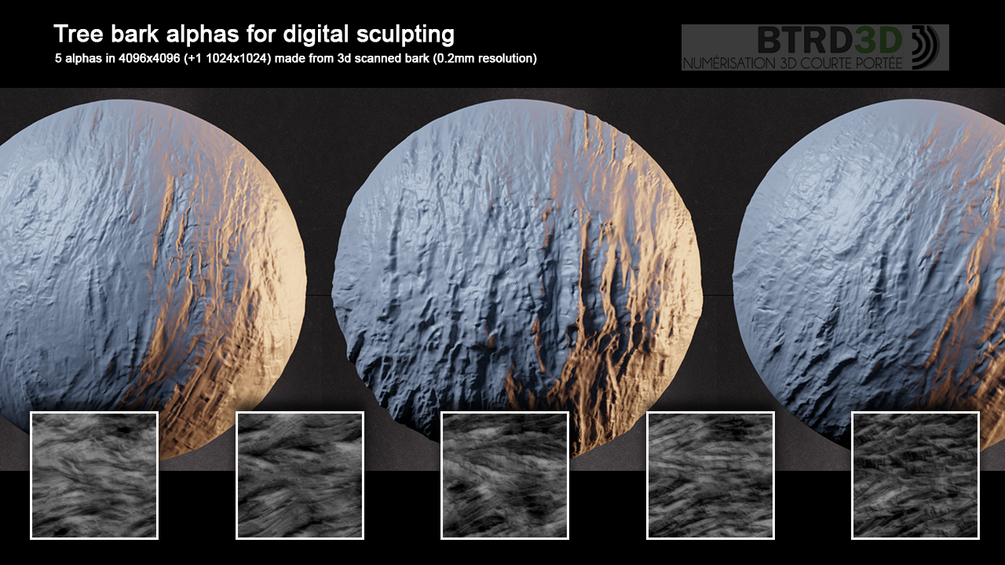 Tree bark alphas for digital sculpting
5 alphas in 4096x4096 (+1 1024x1024) made from 3d scanned bark (0.2mm resolution)

BTRD3D
NUMÉRISATION 3D COURTE PORTÉE